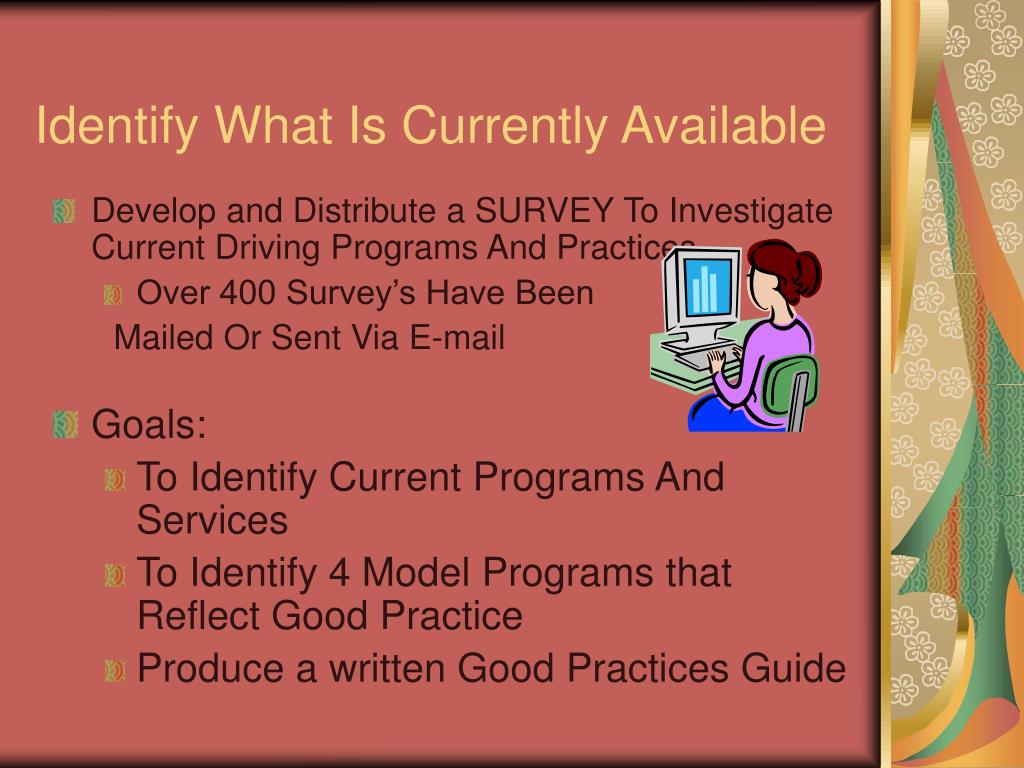 Identify What Is Currently Available

Develop and Distribute a SURVEY To Investigate Current Driving Programs And Practices

Over 400 Survey's Have Been Mailed Or Sent Via E-mail

Goals:

To Identify Current Programs And Services

To Identify 4 Model Programs that Reflect Good Practice

Produce a written Good Practices Guide